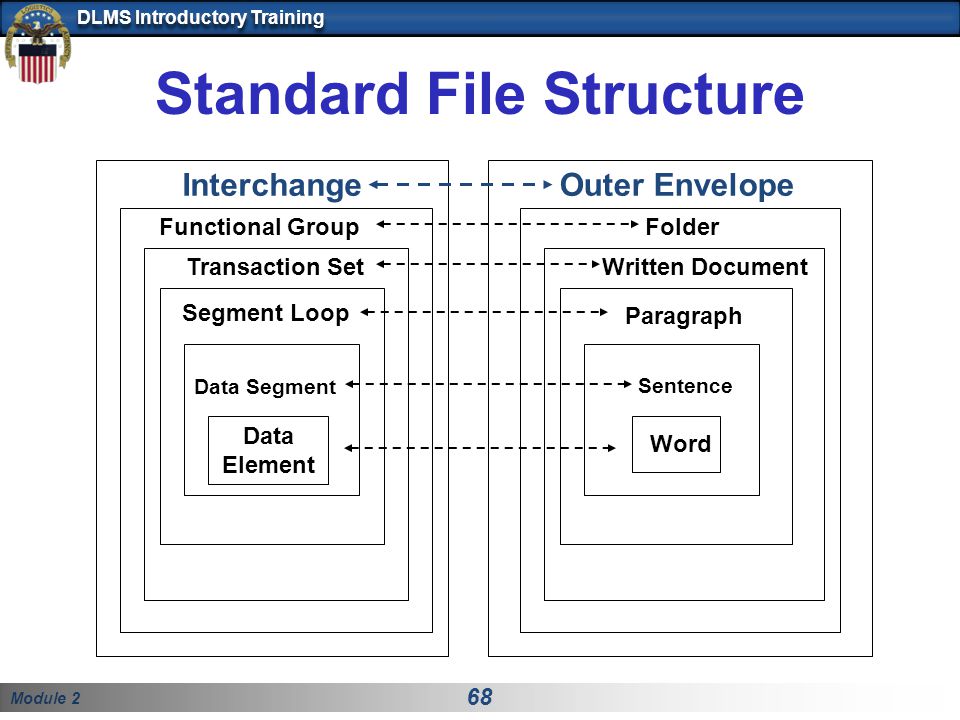 DLMS Introductory Training

Standard File Structure

Interchange

Functional Group

Transaction Set

Segment Loop

Data Segment

Data Element

Outer Envelope

Folder

Written Document

Paragraph

Sentence

Word

Module 2

68